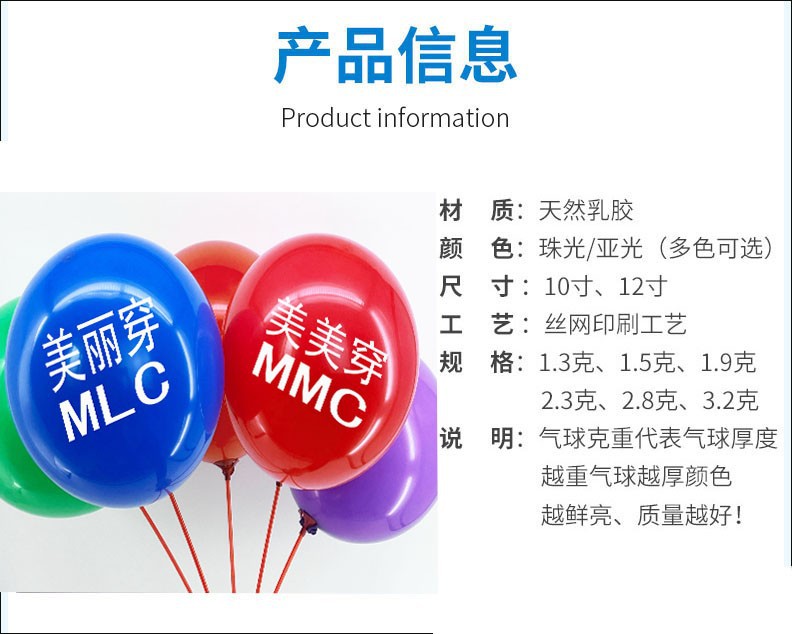 产品信息

Product information

美丽穿
MLC

美美穿
MMC

材　质：天然乳胶
颜　色：珠光/亚光（多色可选）
尺　寸：10寸、12寸
工　艺：丝网印刷工艺
规　格：1.3克、1.5克、1.9克
2.3克、2.8克、3.2克
说　明：气球克重代表气球厚度
越重气球越厚颜色
越鲜亮、质量越好！